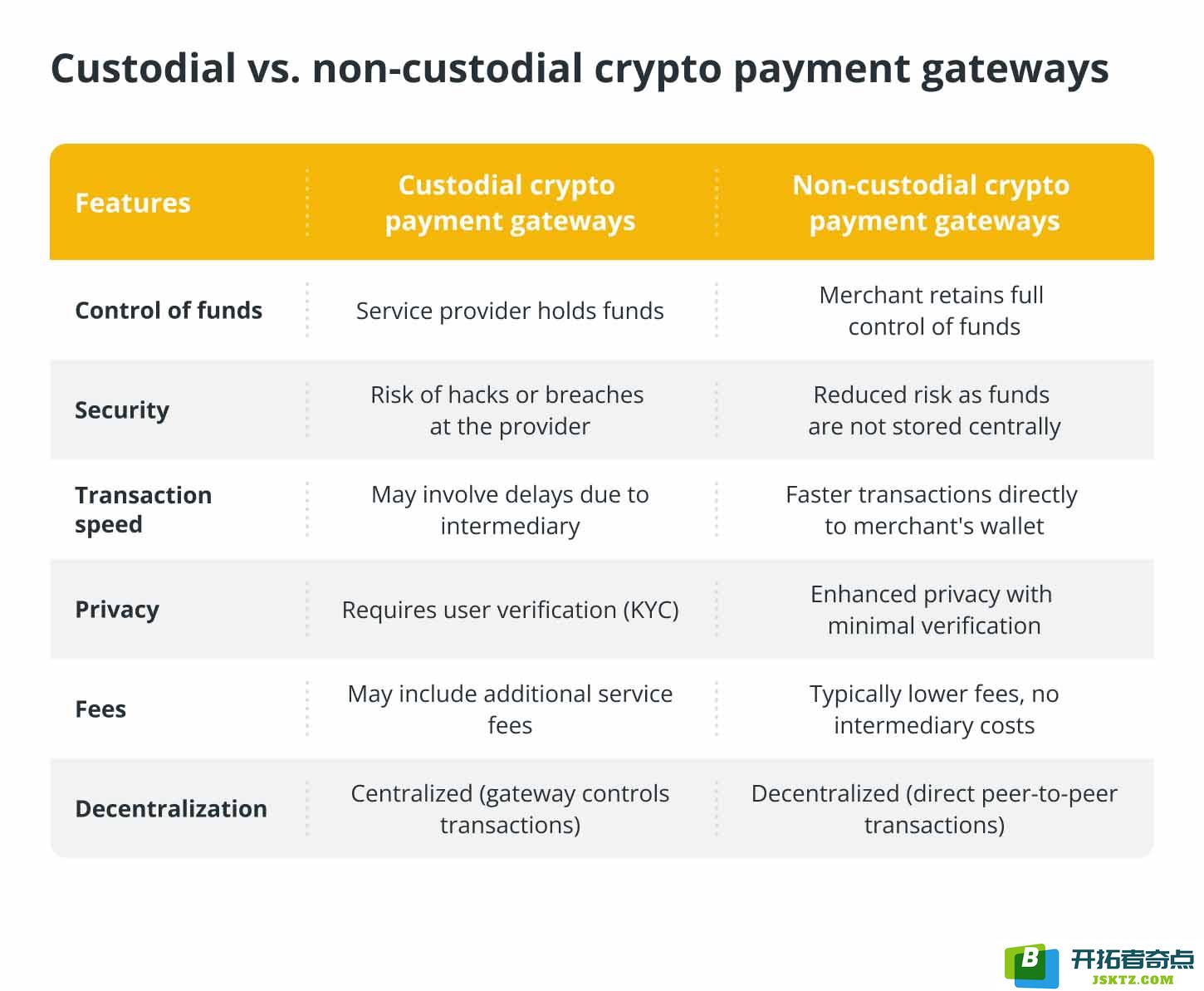 Custodial vs. non-custodial crypto payment gateways

| Features | Custodial crypto payment gateways | Non-custodial crypto payment gateways |
|---|---|---|
| Control of funds | Service provider holds funds | Merchant retains full control of funds |
| Security | Risk of hacks or breaches at the provider | Reduced risk as funds are not stored centrally |
| Transaction speed | May involve delays due to intermediary | Faster transactions directly to merchant's wallet |
| Privacy | Requires user verification (KYC) | Enhanced privacy with minimal verification |
| Fees | May include additional service fees | Typically lower fees, no intermediary costs |
| Decentralization | Centralized (gateway controls transactions) | Decentralized (direct peer-to-peer transactions) |

B 开拓者奇点
JSKTZ.COM